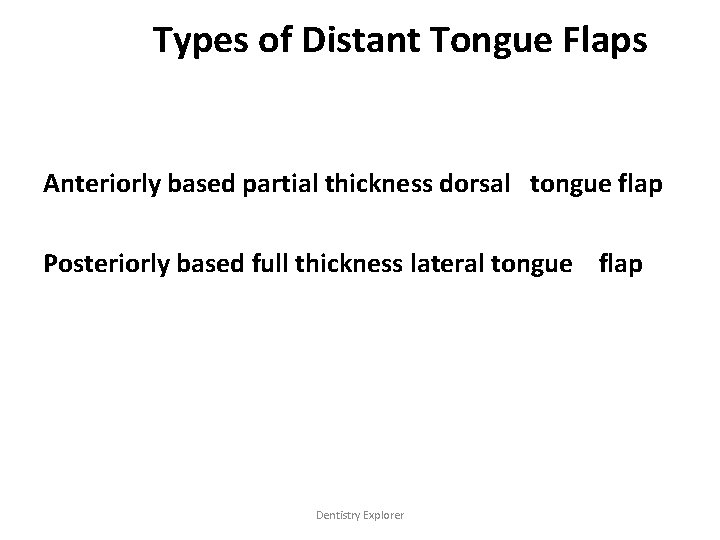 Types of Distant Tongue Flaps

Anteriorly based partial thickness dorsal tongue flap

Posteriorly based full thickness lateral tongue flap

Dentistry Explorer